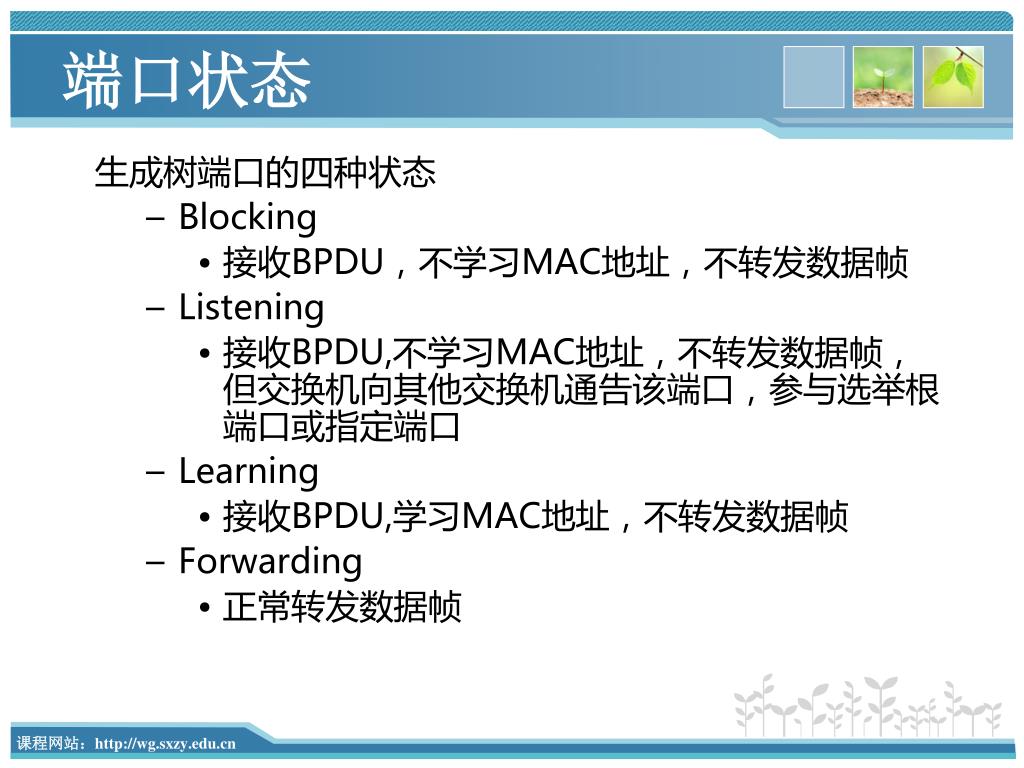 端口状态

生成树端口的四种状态

– Blocking
  • 接收BPDU，不学习MAC地址，不转发数据帧
– Listening
  • 接收BPDU,不学习MAC地址，不转发数据帧，但交换机向其他交换机通告该端口，参与选举根端口或指定端口
– Learning
  • 接收BPDU,学习MAC地址，不转发数据帧
– Forwarding
  • 正常转发数据帧

课程网站：http://wg.sxzy.edu.cn